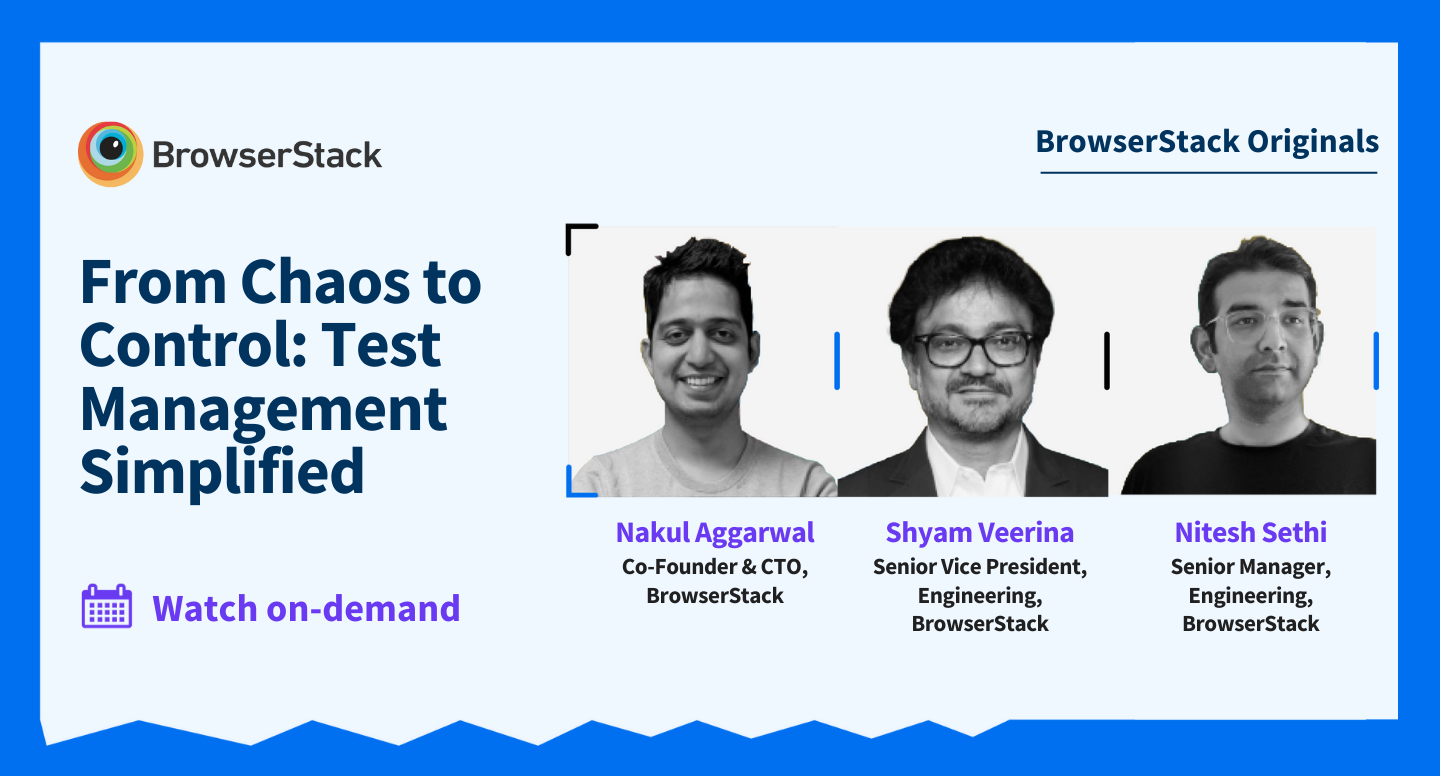 BrowserStack

BrowserStack Originals

From Chaos to Control: Test Management Simplified

Watch on-demand

Nakul Aggarwal
Co-Founder & CTO, BrowserStack

Shyam Veerina
Senior Vice President, Engineering, BrowserStack

Nitesh Sethi
Senior Manager, Engineering, BrowserStack